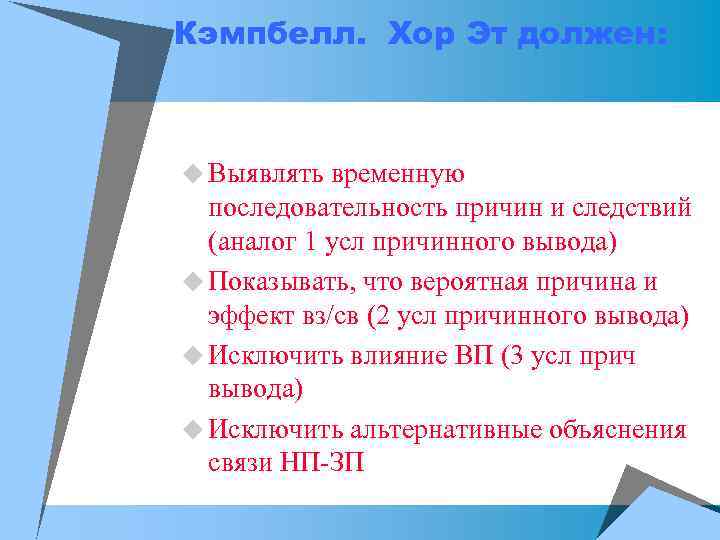 Кэмпбелл. Хор Эт должен:

Выявлять временную последовательность причин и следствий (аналог 1 усл причинного вывода)

Показывать, что вероятная причина и эффект вз/св (2 усл причинного вывода)

Исключить влияние ВП (3 усл прич вывода)

Исключить альтернативные объяснения связи НП-ЗП